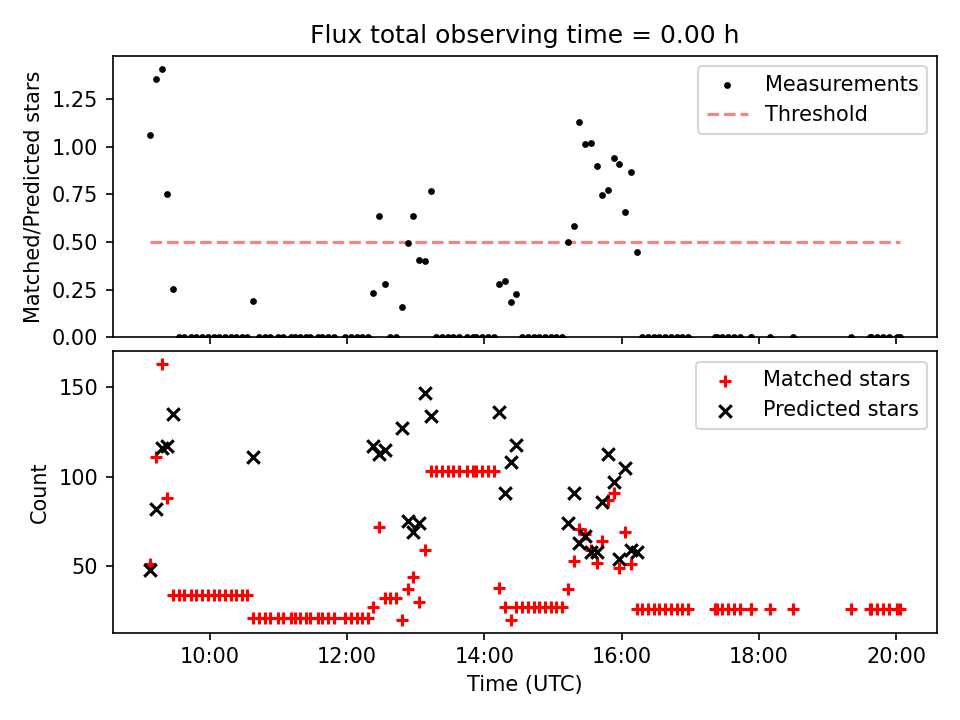 Flux total observing time = 0.00 h

Matched/Predicted stars

1.25
1.00
0.75
0.50
0.25
0.00

Measurements
Threshold

Count

150
100
50

Matched stars
Predicted stars

10:00
12:00
14:00
16:00
18:00
20:00

Time (UTC)